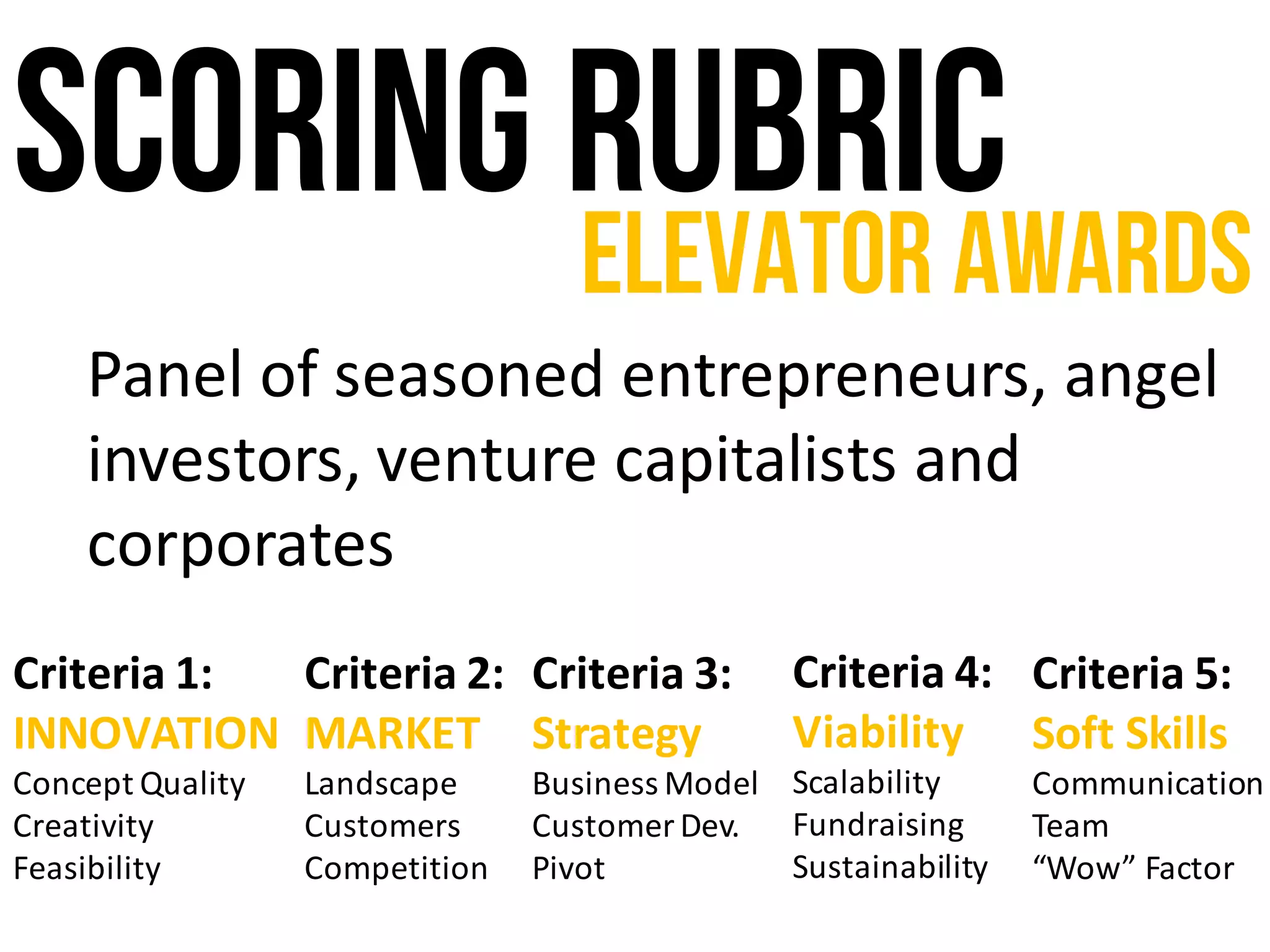 SCORING RUBRIC
ELEVATOR AWARDS

Panel of seasoned entrepreneurs, angel investors, venture capitalists and corporates

Criteria 1:
INNOVATION
Concept Quality
Creativity
Feasibility

Criteria 2:
MARKET
Landscape
Customers
Competition

Criteria 3:
Strategy
Business Model
Customer Dev.
Pivot

Criteria 4:
Viability
Scalability
Fundraising
Sustainability

Criteria 5:
Soft Skills
Communication
Team
“Wow” Factor